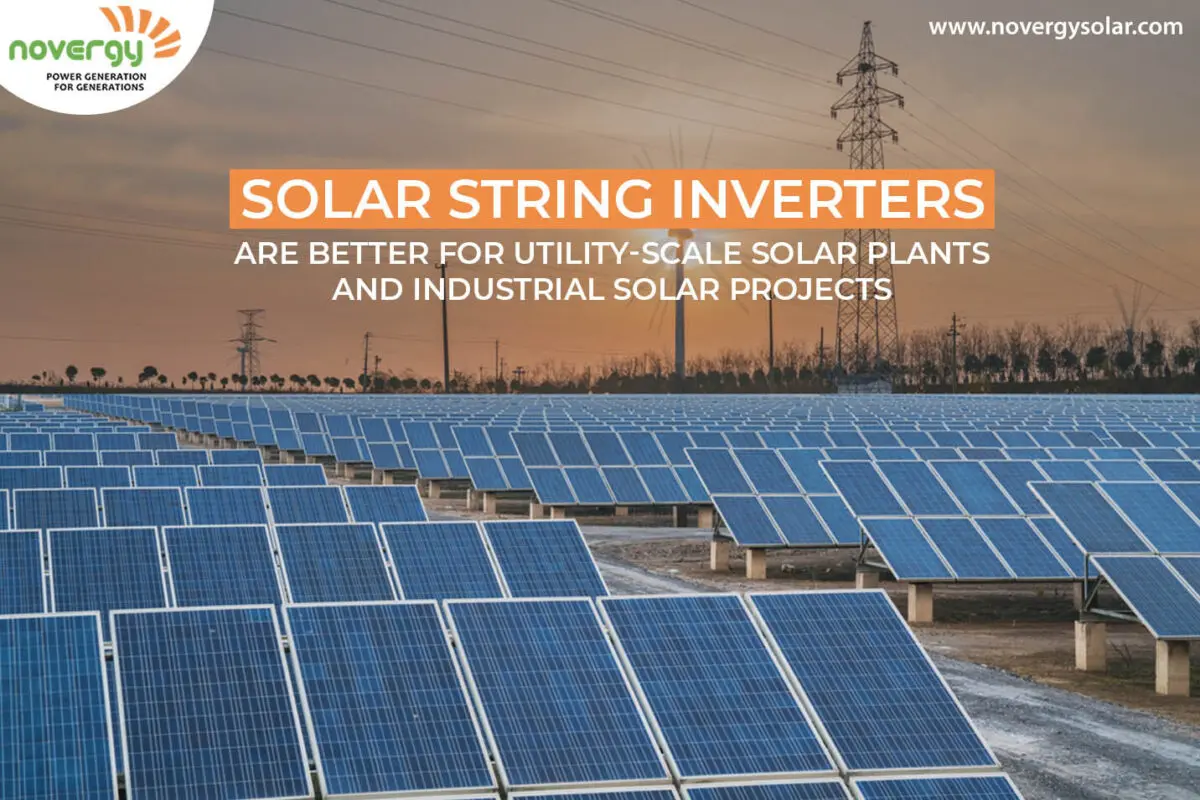 novergy
POWER GENERATION FOR GENERATIONS

www.novergysolar.com

SOLAR STRING INVERTERS
ARE BETTER FOR UTILITY-SCALE SOLAR PLANTS AND INDUSTRIAL SOLAR PROJECTS